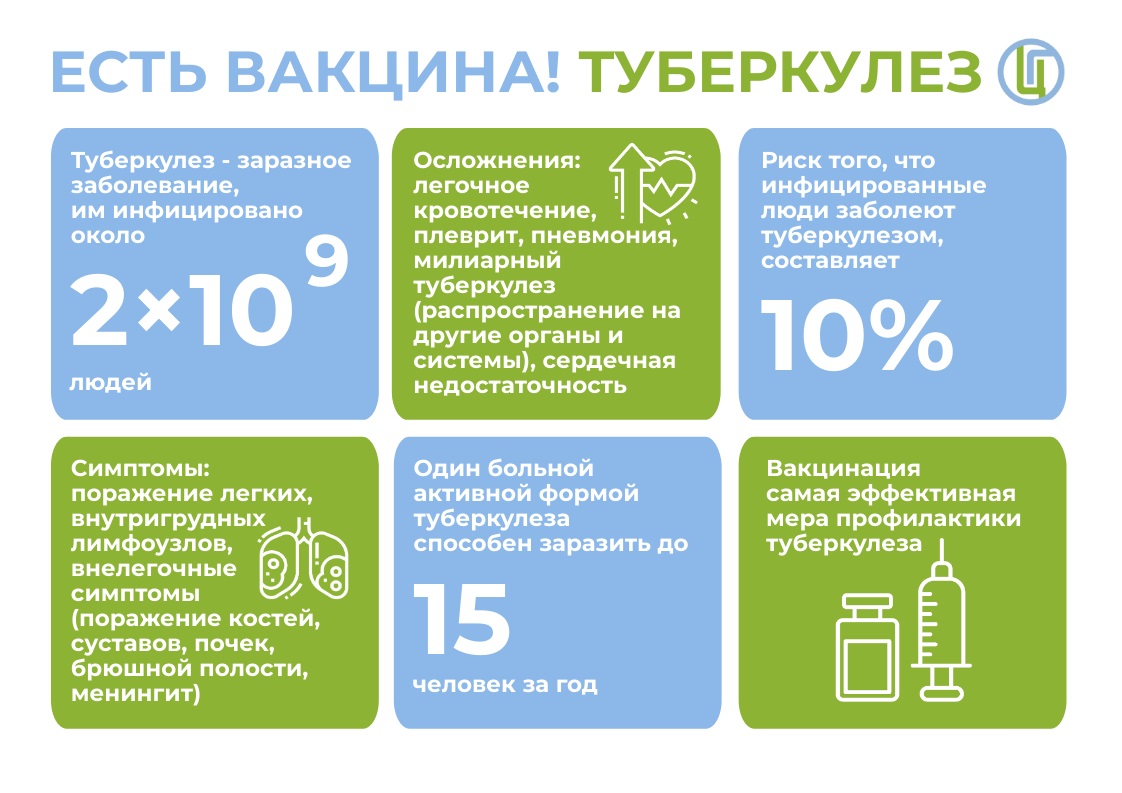 ЕСТЬ ВАКЦИНА! ТУБЕРКУЛЕЗ

Туберкулез - заразное заболевание, им инфицировано около

$2 \times 10^9$

людей

Осложнения: легочное кровотечение, плеврит, пневмония, милиарный туберкулез (распространение на другие органы и системы), сердечная недостаточность

Риск того, что инфицированные люди заболеют туберкулезом, составляет

10%

Симптомы: поражение легких, внутригрудных лимфоузлов, внелегочные симптомы (поражение костей, суставов, почек, брюшной полости, менингит)

Один больной активной формой туберкулеза способен заразить до

15

человек за год

Вакцинация самая эффективная мера профилактики туберкулеза